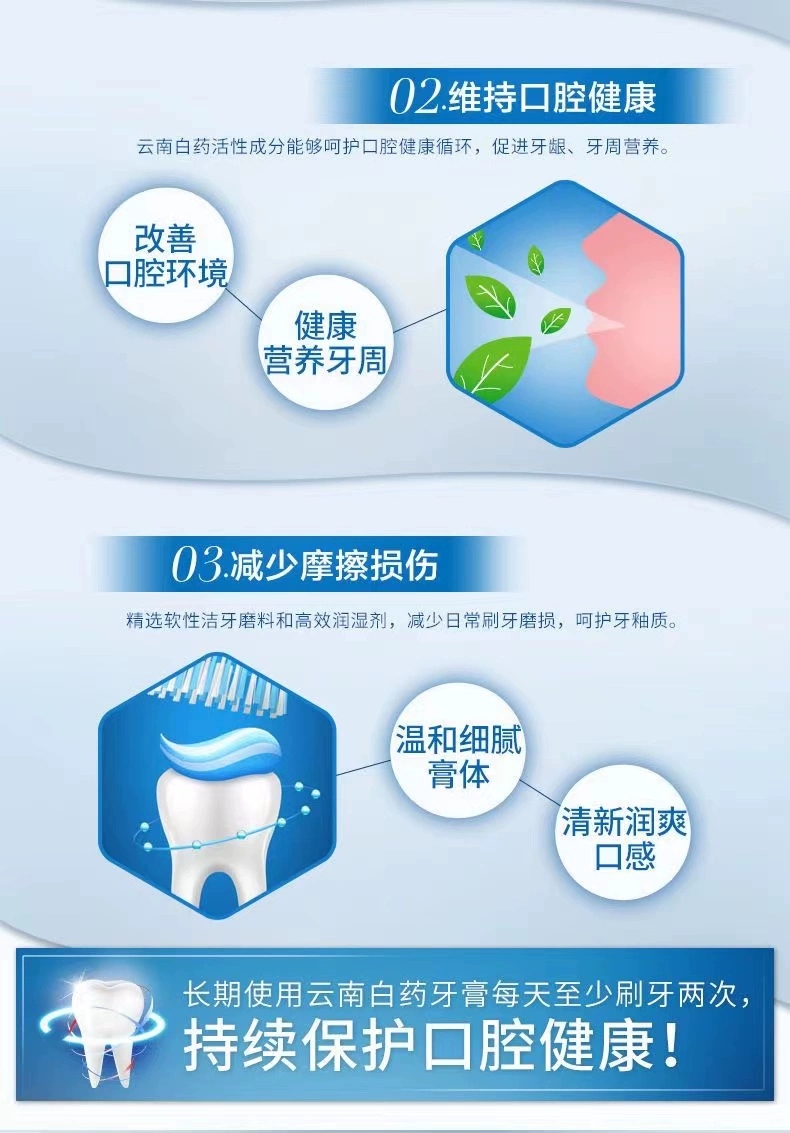 02.维持口腔健康

云南白药活性成分能够呵护口腔健康循环，促进牙龈、牙周营养。

改善
口腔环境

健康
营养牙周

03.减少摩擦损伤

精选软性洁牙磨料和高效润湿剂，减少日常刷牙磨损，呵护牙釉质。

温和细腻
膏体

清新润爽
口感

长期使用云南白药牙膏每天至少刷牙两次，
持续保护口腔健康！